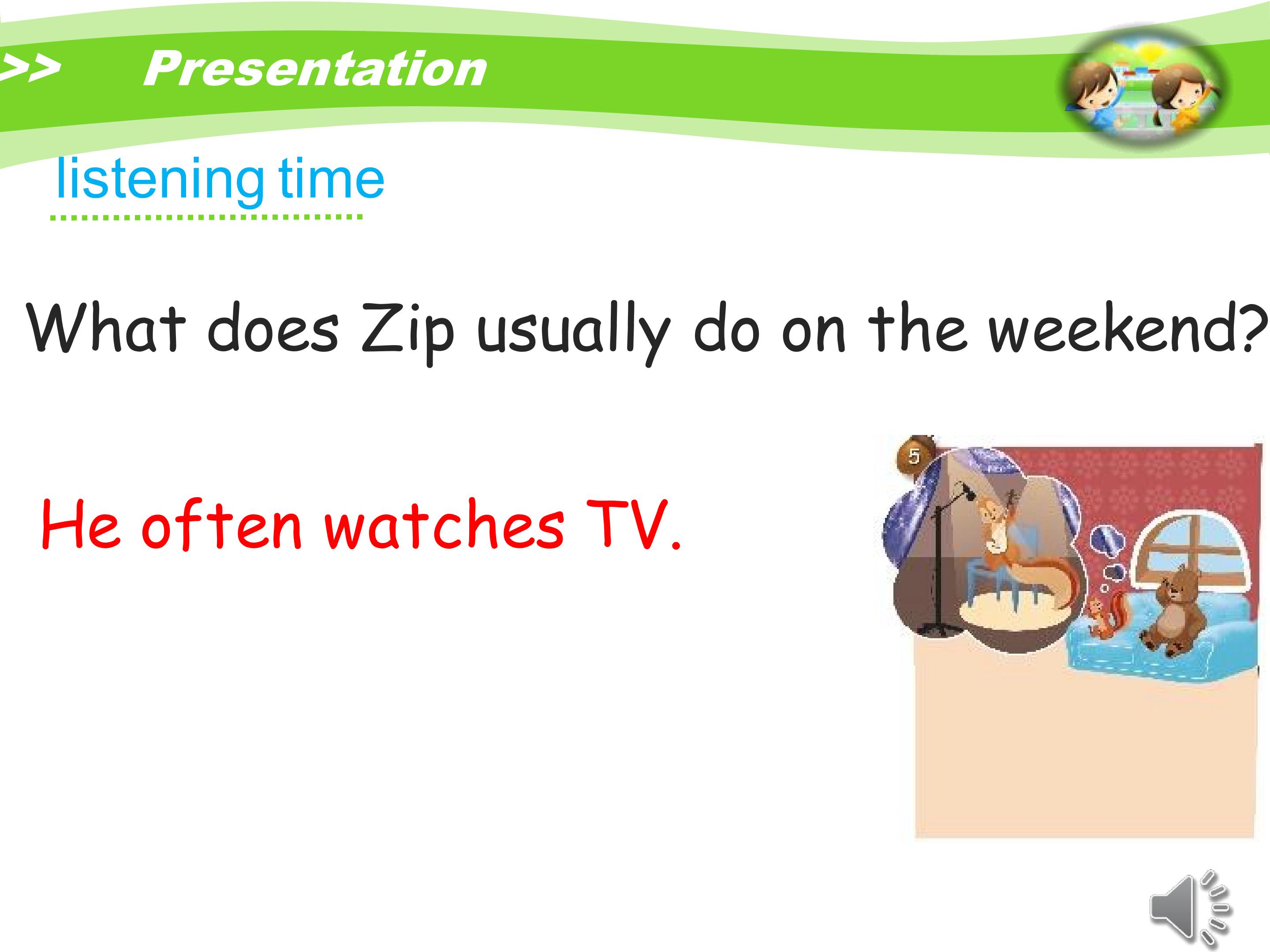 >> Presentation

listening time

What does Zip usually do on the weekend?

He often watches TV.

5